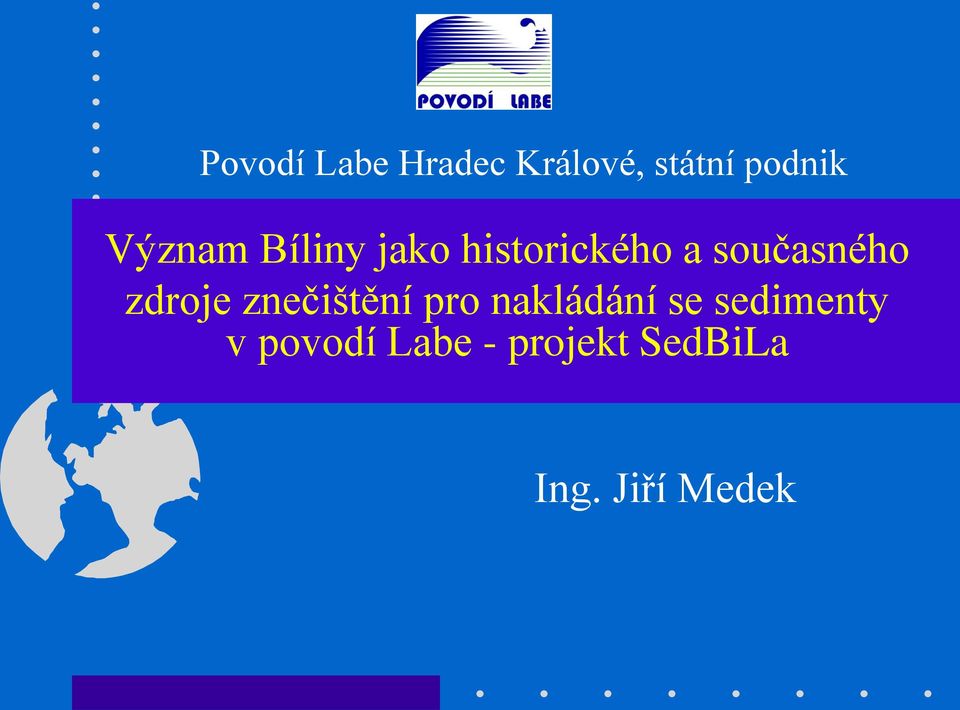 POVODÍ LABE

Povodí Labe Hradec Králové, státní podnik

Význam Bíliny jako historického a současného zdroje znečištění pro nakládání se sedimenty v povodí Labe - projekt SedBiLa

Ing. Jiří Medek